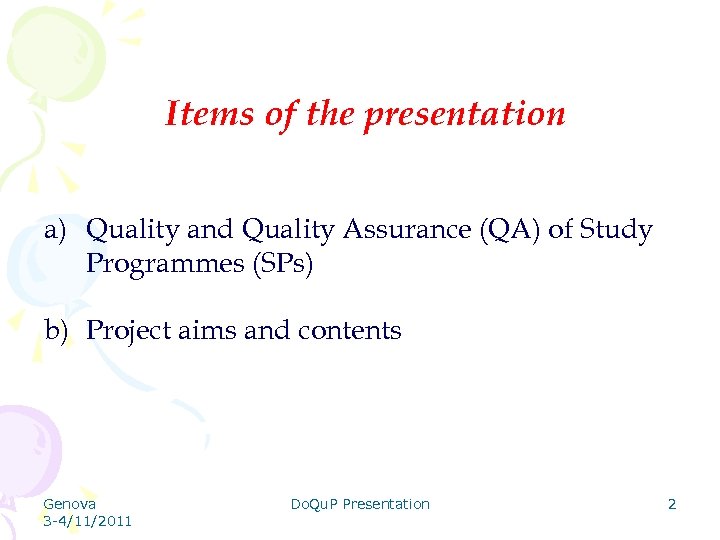 Items of the presentation

a) Quality and Quality Assurance (QA) of Study Programmes (SPs)

b) Project aims and contents

Genova
3-4/11/2011

DoQuP Presentation

2